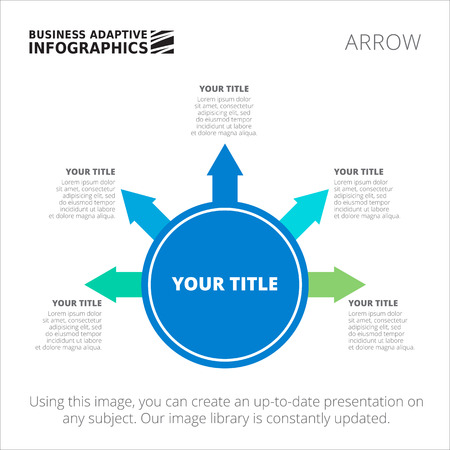 BUSINESS ADAPTIVE INFOGRAPHICS

ARROW

YOUR TITLE
Lorem ipsum dolor sit amet, consectetur adipisicing elit, sed do eiusmod tempor incididunt ut labore et dolore magna aliqua.

YOUR TITLE
Lorem ipsum dolor sit amet, consectetur adipisicing elit, sed do eiusmod tempor incididunt ut labore et dolore magna aliqua.

YOUR TITLE
Lorem ipsum dolor sit amet, consectetur adipisicing elit, sed do eiusmod tempor incididunt ut labore et dolore magna aliqua.

YOUR TITLE

YOUR TITLE
Lorem ipsum dolor sit amet, consectetur adipisicing elit, sed do eiusmod tempor incididunt ut labore et dolore magna aliqua.

YOUR TITLE
Lorem ipsum dolor sit amet, consectetur adipisicing elit, sed do eiusmod tempor incididunt ut labore et dolore magna aliqua.

Using this image, you can create an up-to-date presentation on any subject. Our image library is constantly updated.